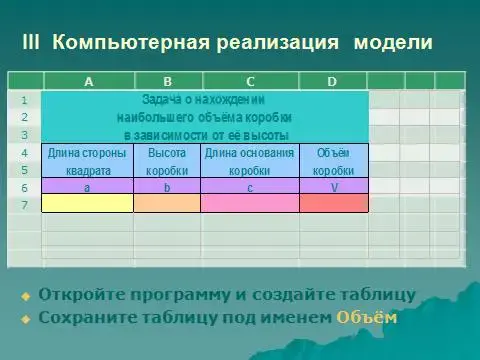 III Компьютерная реализация модели

| | A | B | C | D |
|---|---|---|---|---|
| 1 | Задача о нахождении | | | |
| 2 | наибольшего объёма коробки | | | |
| 3 | в зависимости от её высоты | | | |
| 4 | Длина стороны | Высота | Длина основания | Объём |
| 5 | квадрата | коробки | коробки | коробки |
| 6 | a | b | c | V |
| 7 | | | | |

Откройте программу и создайте таблицу

Сохраните таблицу под именем Объём